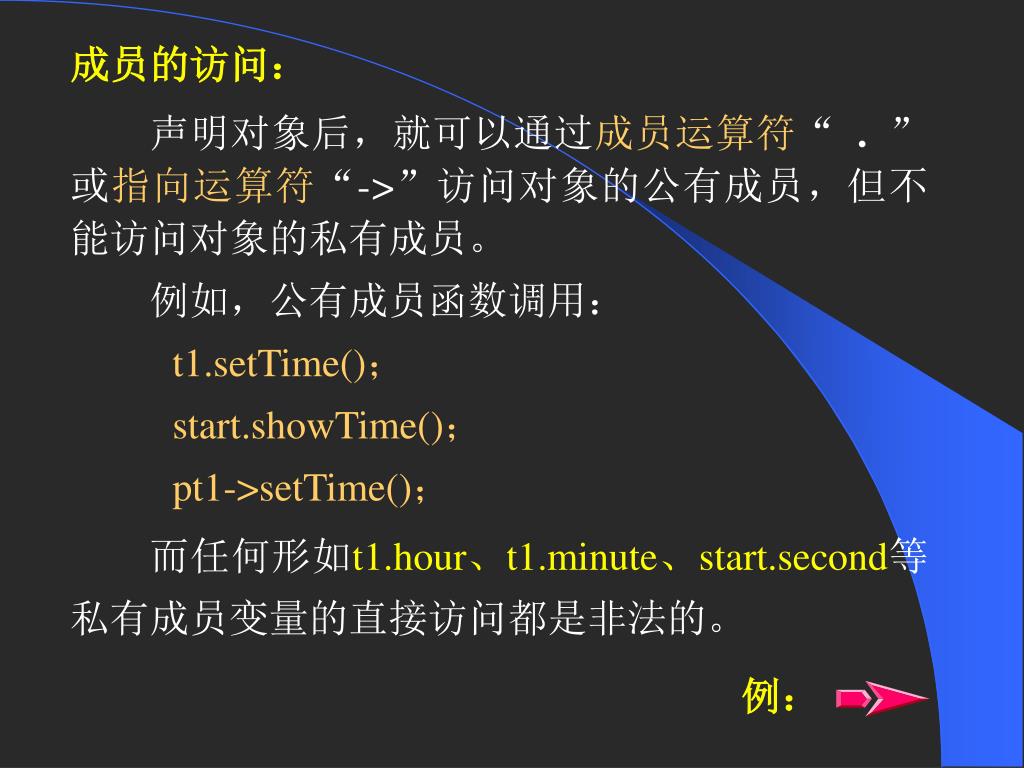 成员的访问：

声明对象后，就可以通过成员运算符“ . ”或指向运算符“->”访问对象的公有成员，但不能访问对象的私有成员。

例如，公有成员函数调用：

t1.setTime()；

start.showTime()；

pt1->setTime()；

而任何形如t1.hour、t1.minute、start.second等私有成员变量的直接访问都是非法的。

例：